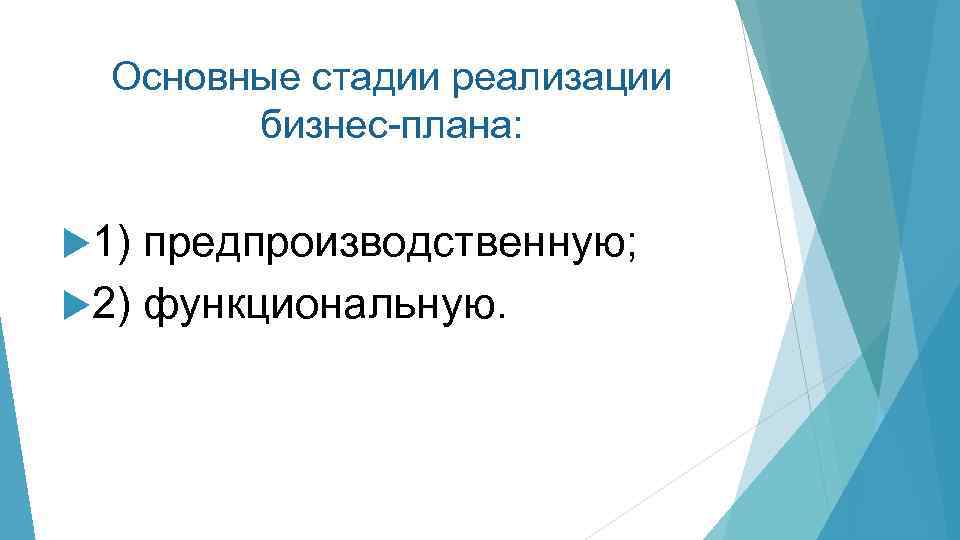 Основные стадии реализации бизнес-плана:

1) предпроизводственную;
2) функциональную.